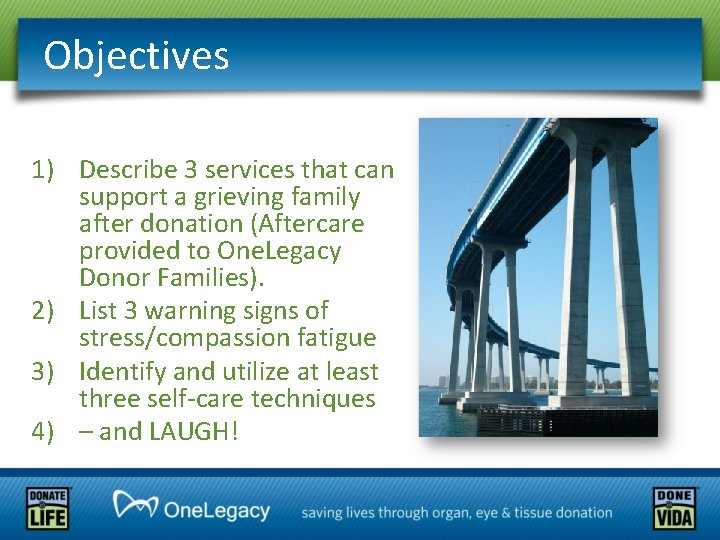 Objectives

1) Describe 3 services that can support a grieving family after donation (Aftercare provided to OneLegacy Donor Families).
2) List 3 warning signs of stress/compassion fatigue
3) Identify and utilize at least three self-care techniques
4) – and LAUGH!

DONATE LIFE

OneLegacy

saving lives through organ, eye & tissue donation

DONE VIDA